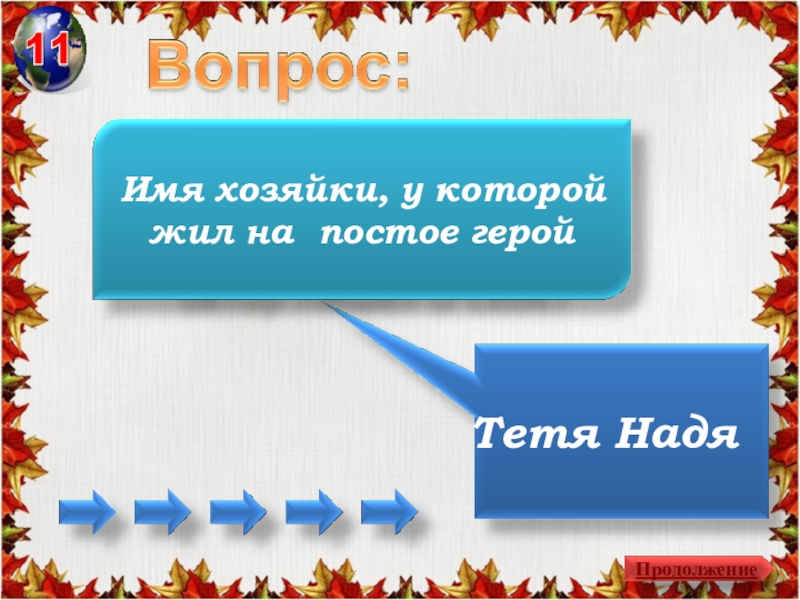 11

Вопрос:

Имя хозяйки, у которой жил на постое герой

Тетя Надя

Продолжение